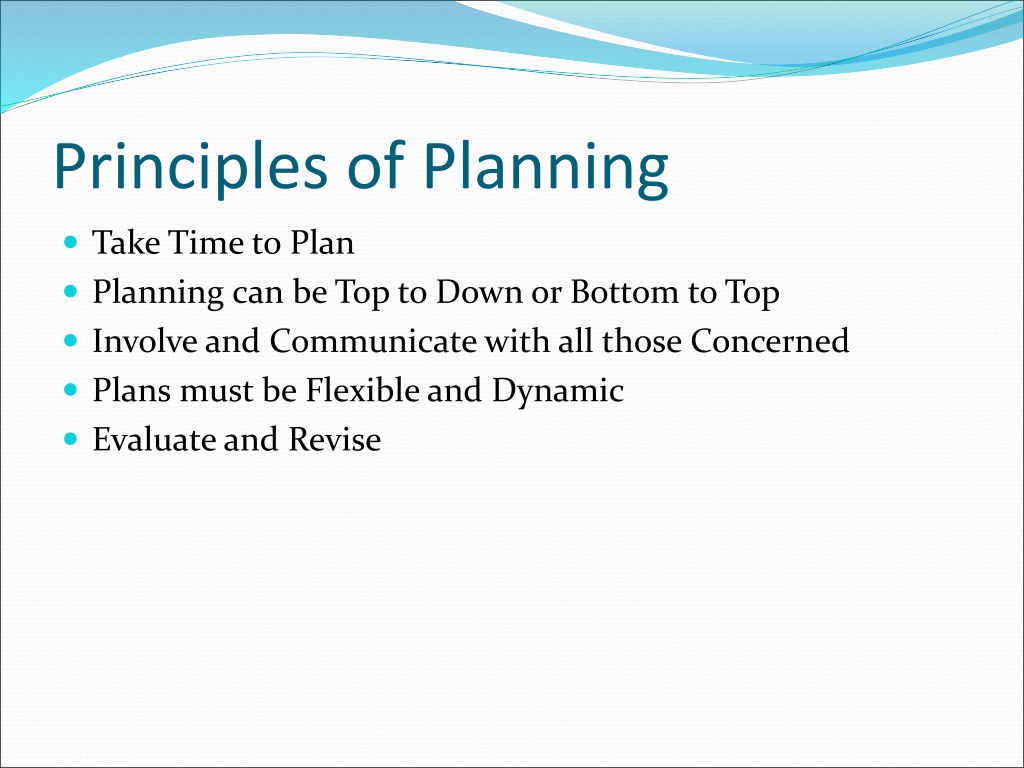 Principles of Planning

- Take Time to Plan
- Planning can be Top to Down or Bottom to Top
- Involve and Communicate with all those Concerned
- Plans must be Flexible and Dynamic
- Evaluate and Revise